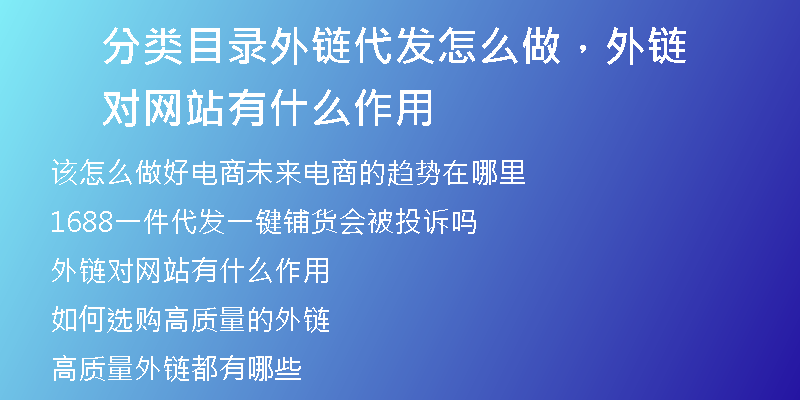 分类目录外链代发怎么做，外链对网站有什么作用

该怎么做好电商未来电商的趋势在哪里

1688一件代发一键铺货会被投诉吗

外链对网站有什么作用

如何选购高质量的外链

高质量外链都有哪些